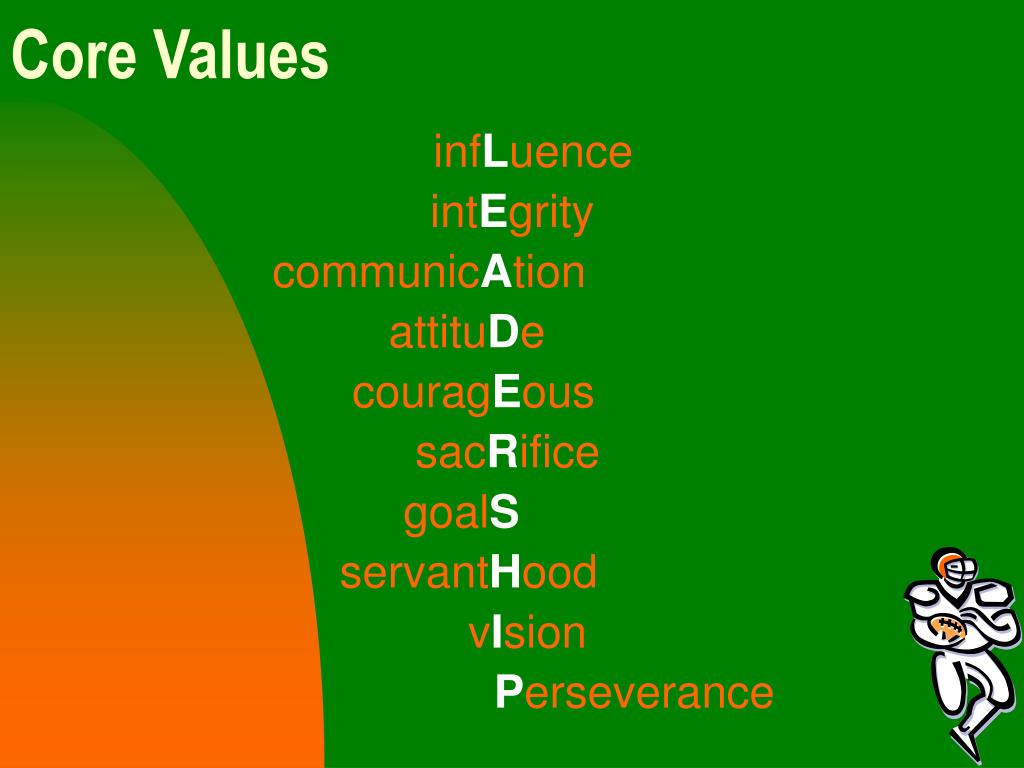 Core Values

infLuence
intEgrity
communicAtion
attituDe
couragEous
sacRifice
goalS
servantHood
vIsion
Perseverance